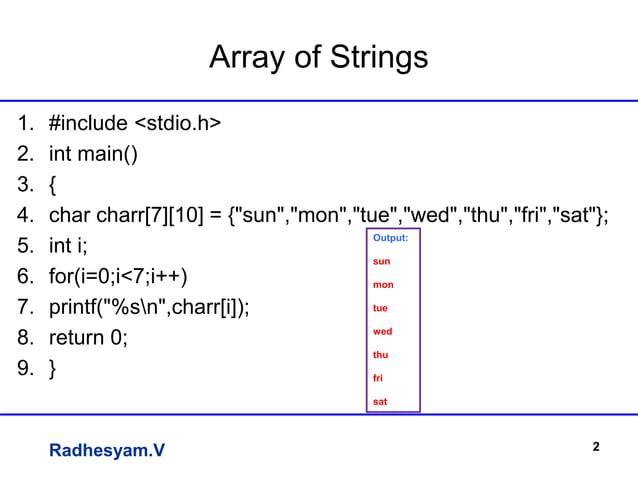 Array of Strings

1. #include <stdio.h>
2. int main()
3. {
4. char charr[7][10] = {"sun","mon","tue","wed","thu","fri","sat"};
5. int i;
6. for(i=0;i<7;i++)
7. printf("%s\n",charr[i]);
8. return 0;
9. }

Output:
sun
mon
tue
wed
thu
fri
sat

Radhesyam.V

2